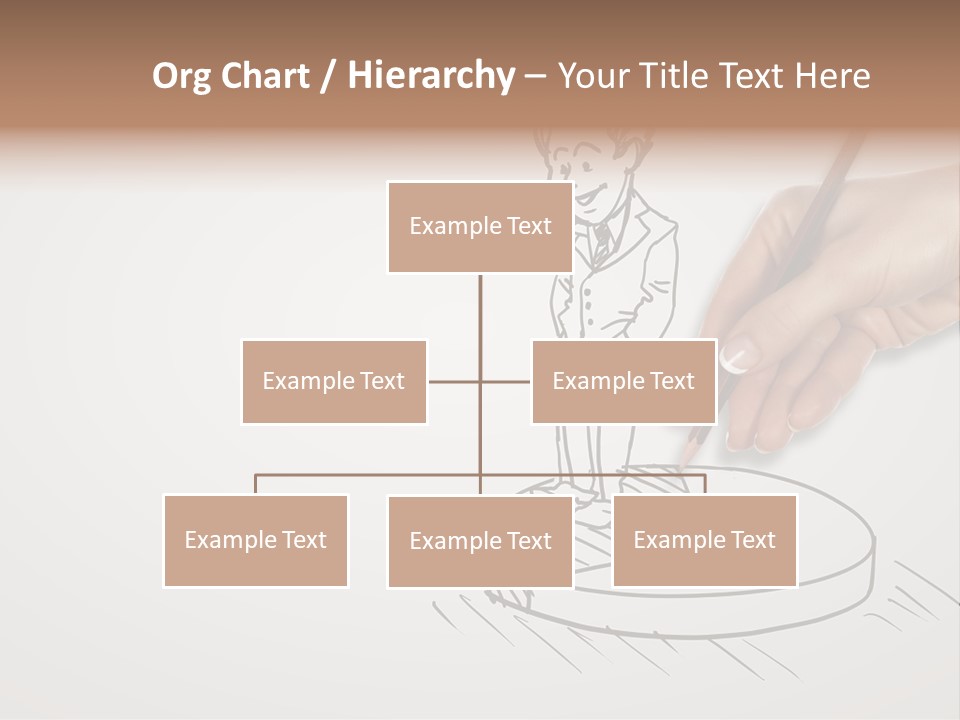 Org Chart / Hierarchy – Your Title Text Here

Example Text

Example Text

Example Text

Example Text

Example Text

Example Text